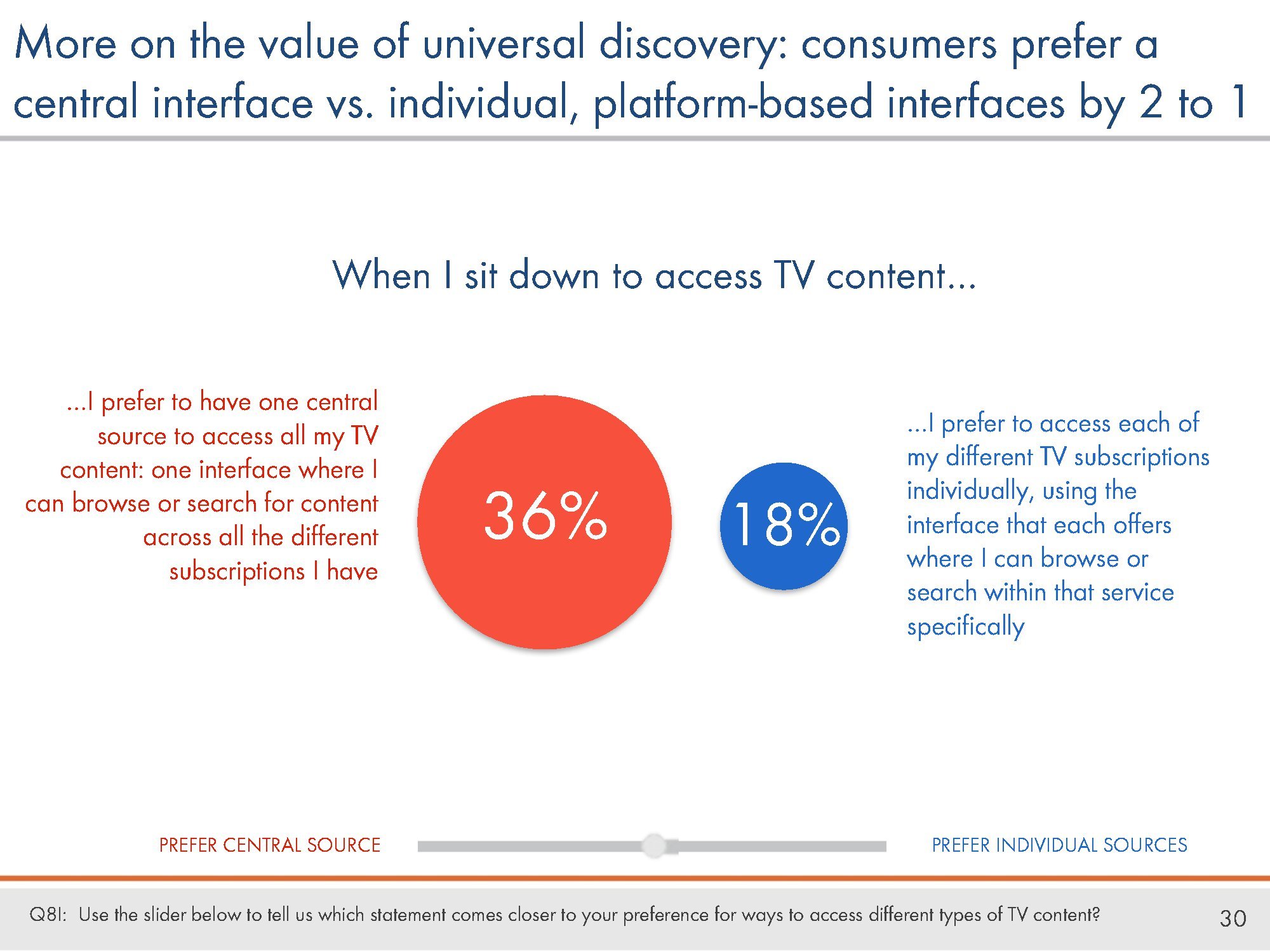 More on the value of universal discovery: consumers prefer a central interface vs. individual, platform-based interfaces by 2 to 1

When I sit down to access TV content...

...I prefer to have one central source to access all my TV content: one interface where I can browse or search for content across all the different subscriptions I have

36%

18%

...I prefer to access each of my different TV subscriptions individually, using the interface that each offers where I can browse or search within that service specifically

PREFER CENTRAL SOURCE

PREFER INDIVIDUAL SOURCES

Q8I: Use the slider below to tell us which statement comes closer to your preference for ways to access different types of TV content?

30